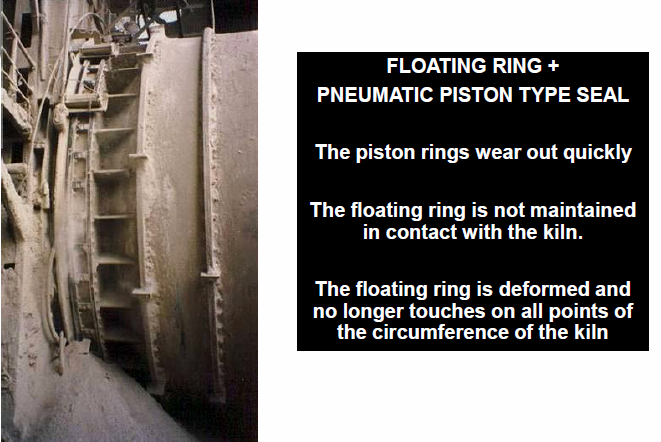 FLOATING RING +
PNEUMATIC PISTON TYPE SEAL

The piston rings wear out quickly

The floating ring is not maintained in contact with the kiln.

The floating ring is deformed and no longer touches on all points of the circumference of the kiln